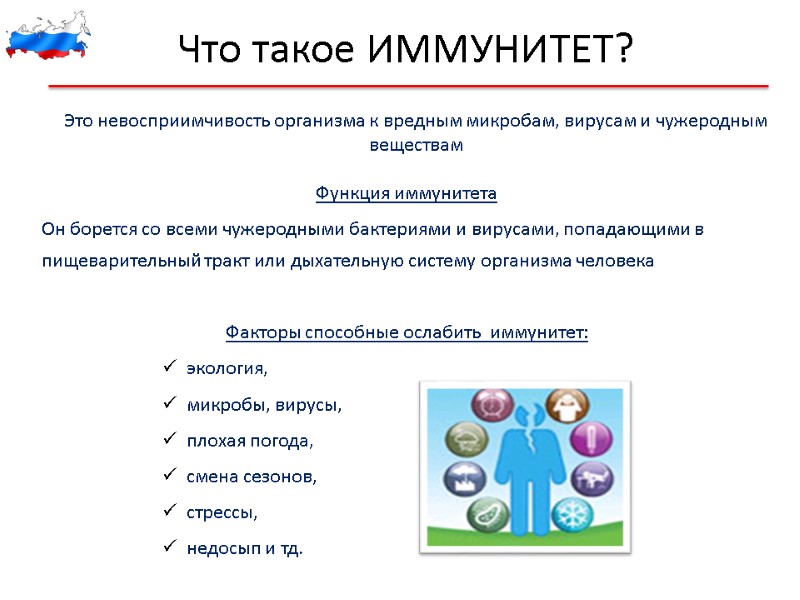 Что такое ИММУНИТЕТ?

Это невосприимчивость организма к вредным микробам, вирусам и чужеродным веществам

Функция иммунитета

Он борется со всеми чужеродными бактериями и вирусами, попадающими в пищеварительный тракт или дыхательную систему организма человека

Факторы способные ослабить иммунитет:

✓ экология,
✓ микробы, вирусы,
✓ плохая погода,
✓ смена сезонов,
✓ стрессы,
✓ недосып и тд.